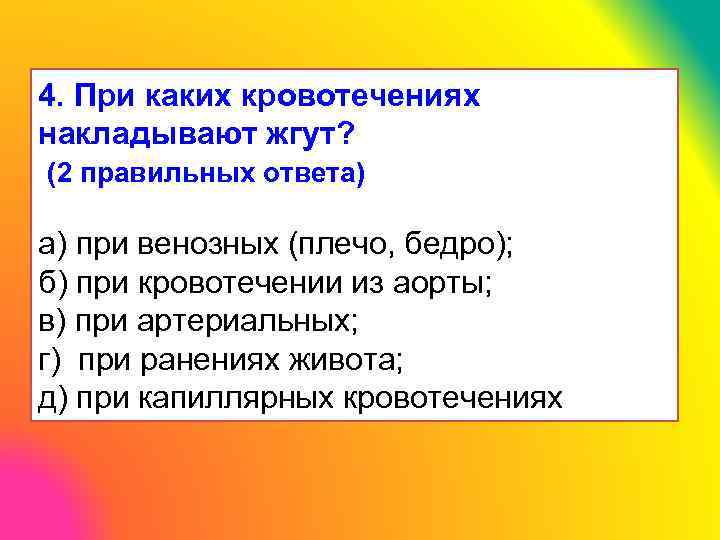 4. При каких кровотечениях накладывают жгут?
(2 правильных ответа)

а) при венозных (плечо, бедро);
б) при кровотечении из аорты;
в) при артериальных;
г) при ранениях живота;
д) при капиллярных кровотечениях